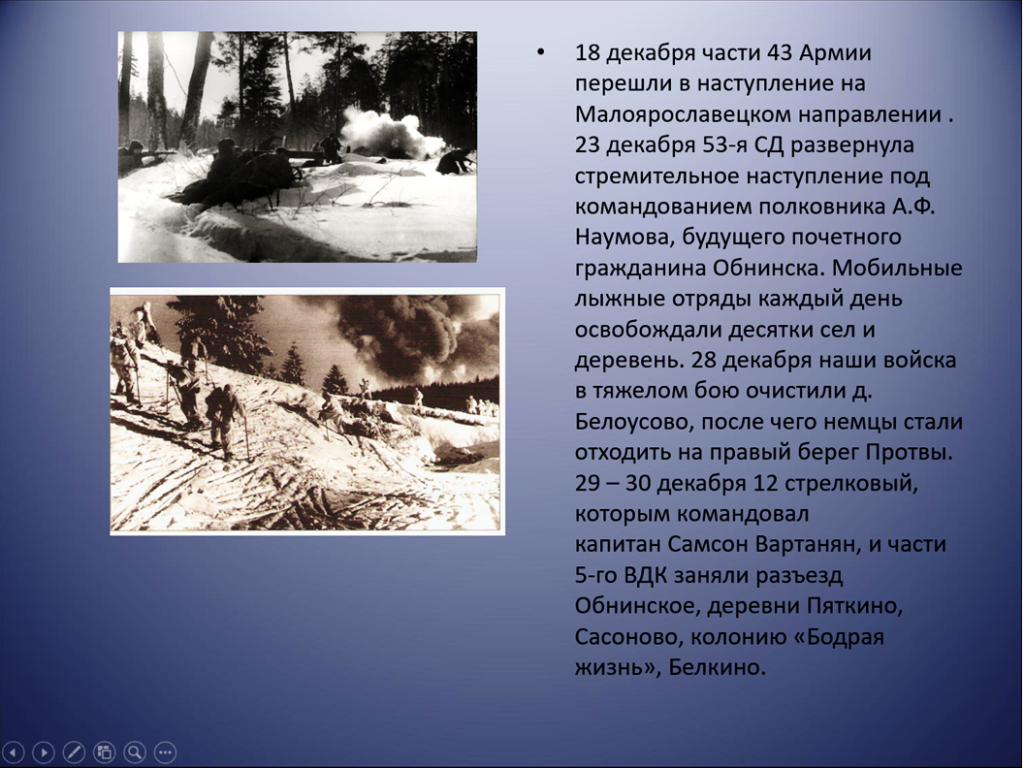 • 18 декабря части 43 Армии перешли в наступление на Малоярославецком направлении . 23 декабря 53-я СД развернула стремительное наступление под командованием полковника А.Ф. Наумова, будущего почетного гражданина Обнинска. Мобильные лыжные отряды каждый день освобождали десятки сел и деревень. 28 декабря наши войска в тяжелом бою очистили д. Белоусово, после чего немцы стали отходить на правый берег Протвы. 29 – 30 декабря 12 стрелковый, которым командовал капитан Самсон Вартанян, и части 5-го ВДК заняли разъезд Обнинское, деревни Пяткино, Сасоново, колонию «Бодрая жизнь», Белкино.